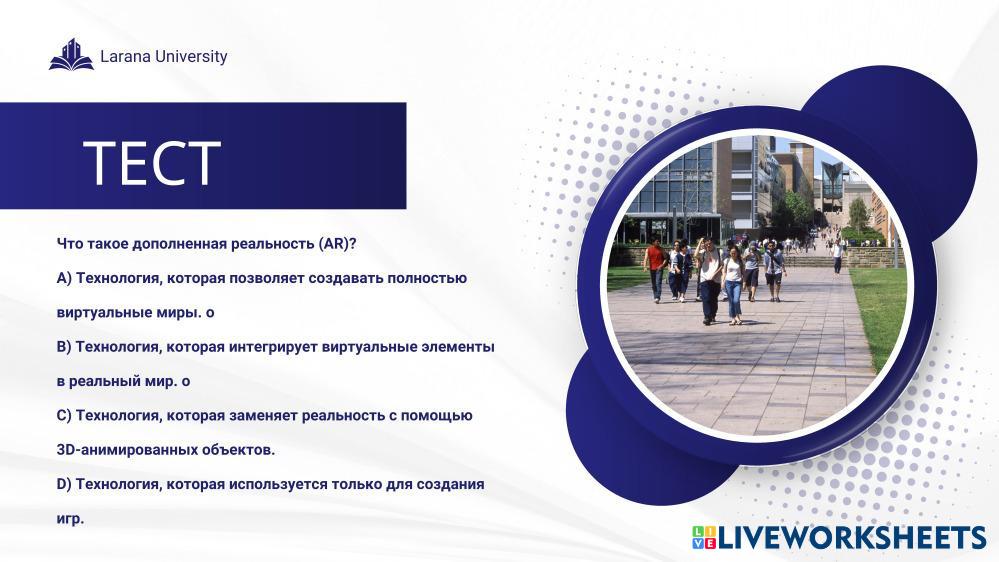 Larana University

ТЕСТ

Что такое дополненная реальность (AR)?

A) Технология, которая позволяет создавать полностью виртуальные миры. о

B) Технология, которая интегрирует виртуальные элементы в реальный мир. о

C) Технология, которая заменяет реальность с помощью 3D-анимированных объектов.

D) Технология, которая используется только для создания игр.

LIVEWORKSHEETS